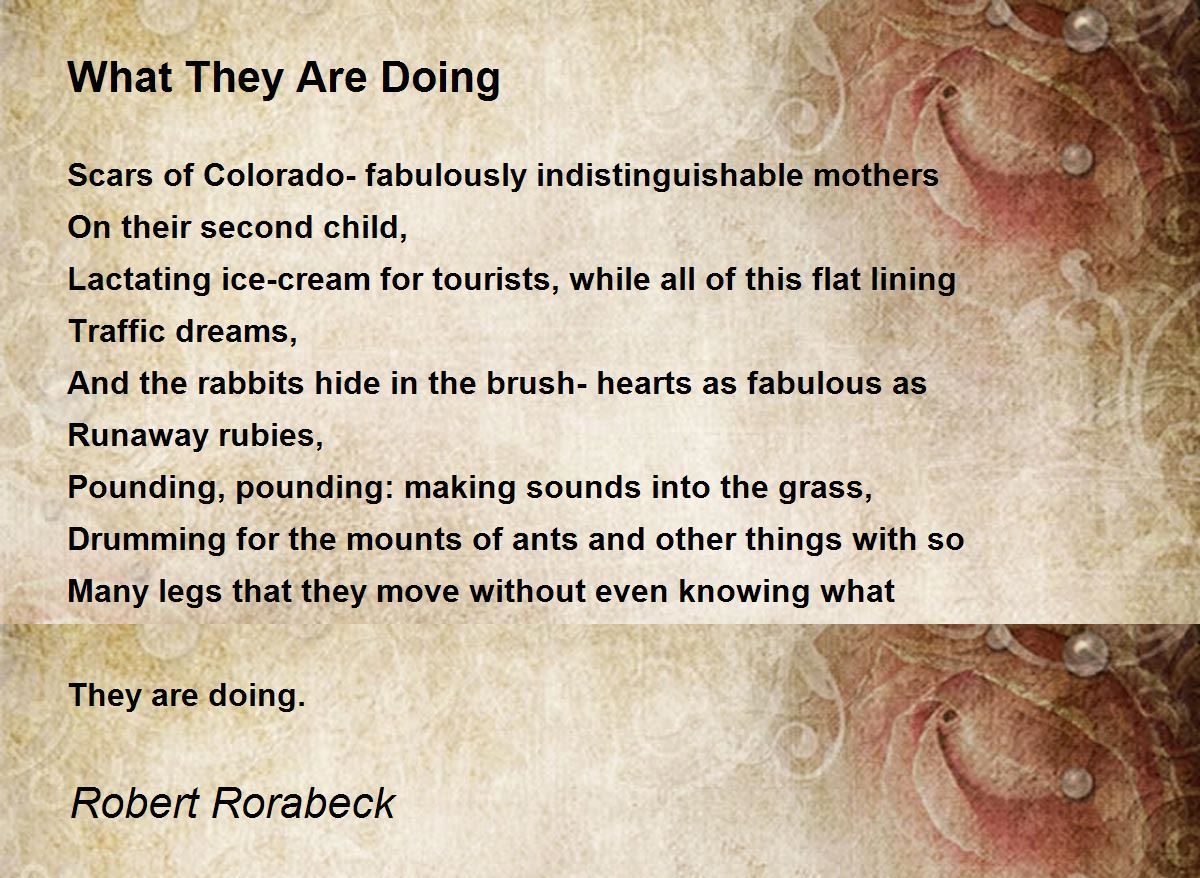 What They Are Doing

Scars of Colorado- fabulously indistinguishable mothers
On their second child,
Lactating ice-cream for tourists, while all of this flat lining
Traffic dreams,
And the rabbits hide in the brush- hearts as fabulous as
Runaway rubies,
Pounding, pounding: making sounds into the grass,
Drumming for the mounts of ants and other things with so
Many legs that they move without even knowing what

They are doing.

Robert Rorabeck